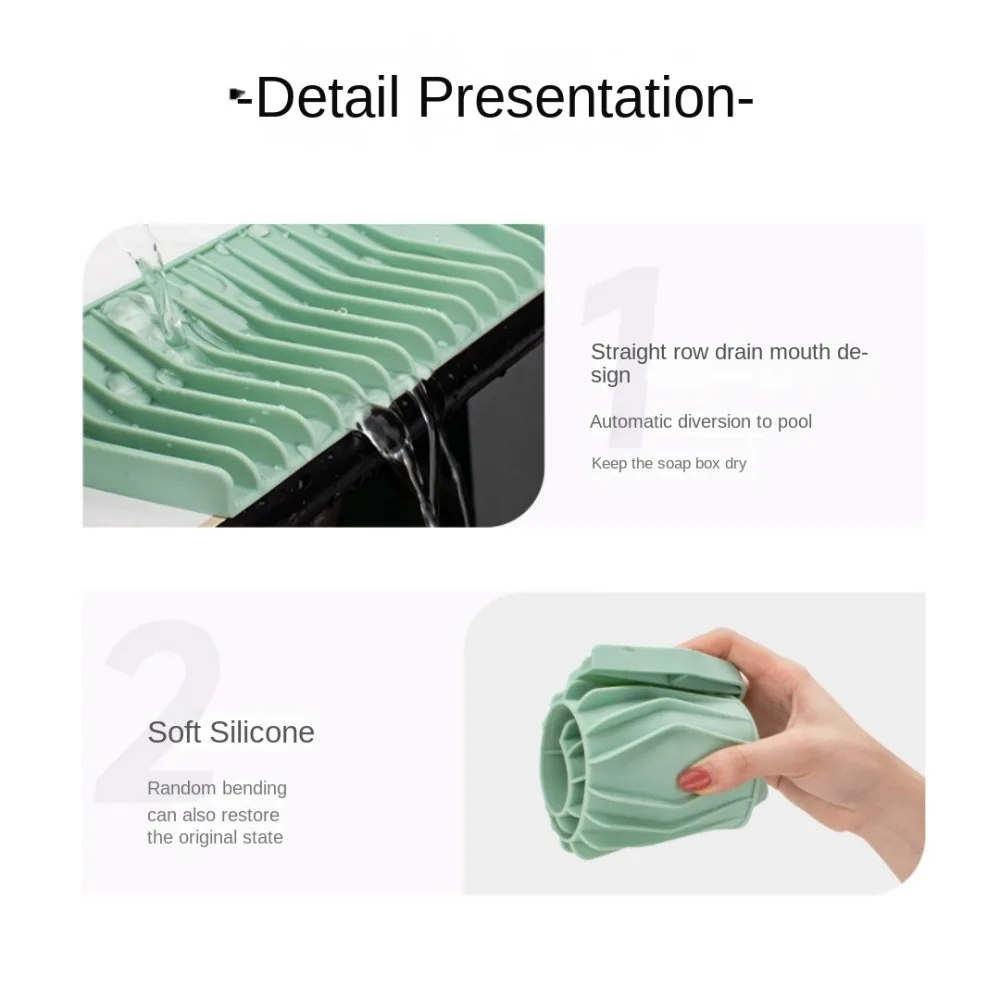 -Detail Presentation-

1

Straight row drain mouth design

Automatic diversion to pool

Keep the soap box dry

2

Soft Silicone

Random bending can also restore the original state